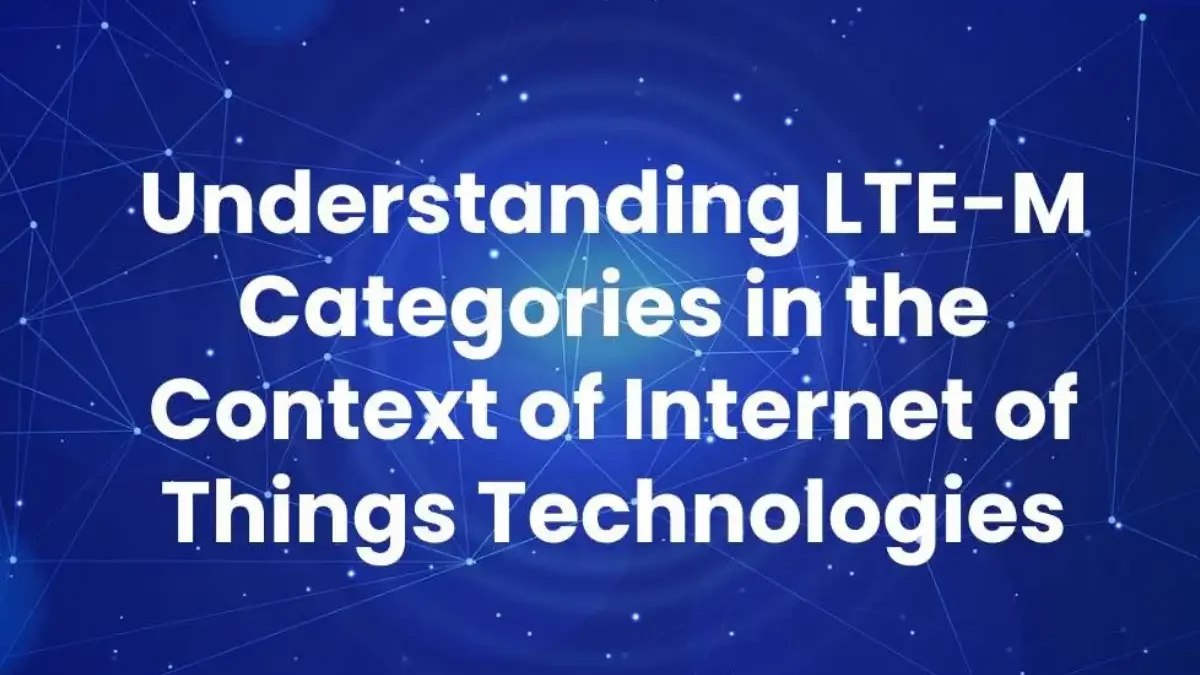 Understanding LTE-M Categories in the Context of Internet of Things Technologies